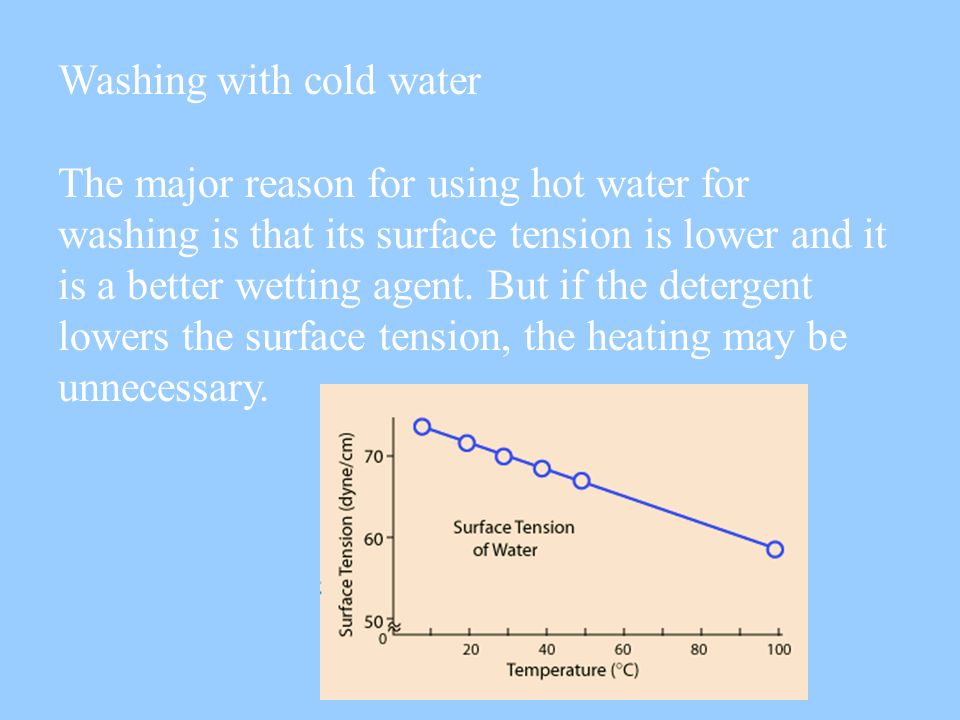 Washing with cold water

The major reason for using hot water for washing is that its surface tension is lower and it is a better wetting agent. But if the detergent lowers the surface tension, the heating may be unnecessary.

Surface Tension (dyne/cm)
70
60
50
0
Surface Tension of Water
20
40
60
80
100
Temperature (°C)